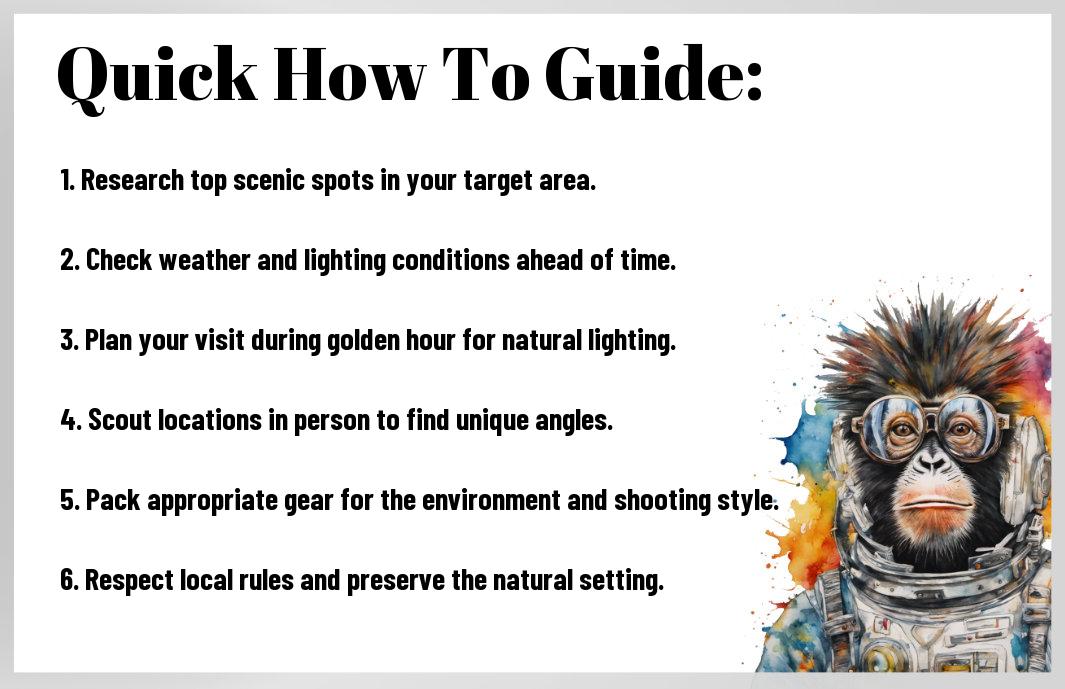 Quick How To Guide:

1. Research top scenic spots in your target area.

2. Check weather and lighting conditions ahead of time.

3. Plan your visit during golden hour for natural lighting.

4. Scout locations in person to find unique angles.

5. Pack appropriate gear for the environment and shooting style.

6. Respect local rules and preserve the natural setting.